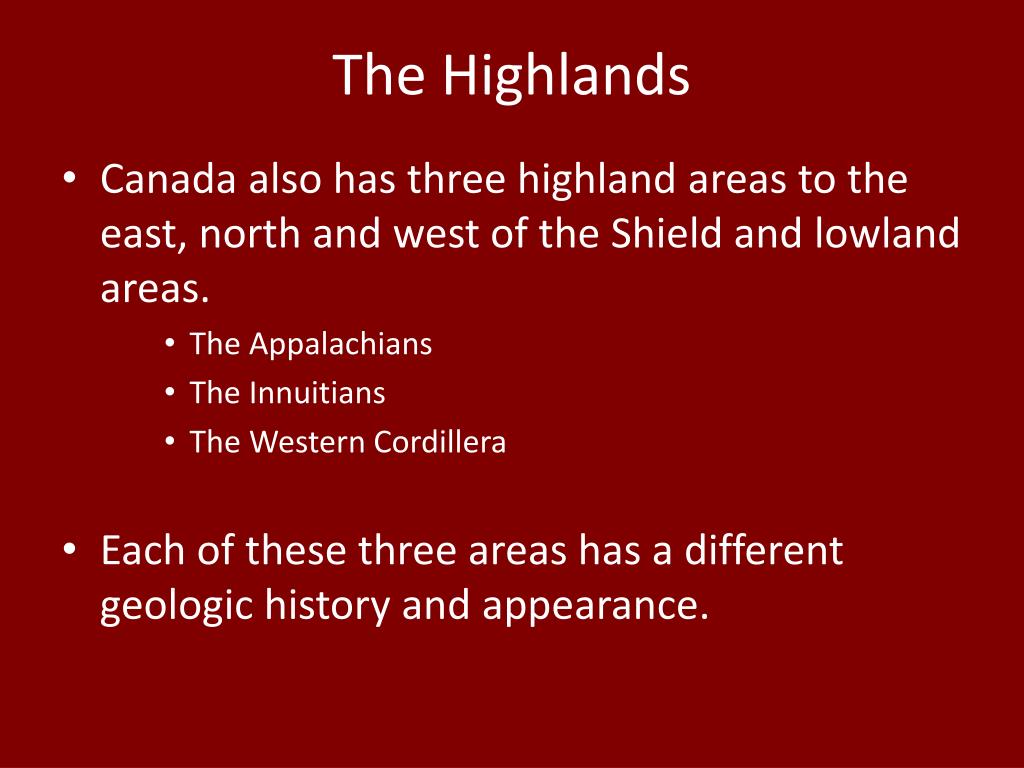 The Highlands

• Canada also has three highland areas to the east, north and west of the Shield and lowland areas.
  • The Appalachians
  • The Innuitians
  • The Western Cordillera

• Each of these three areas has a different geologic history and appearance.